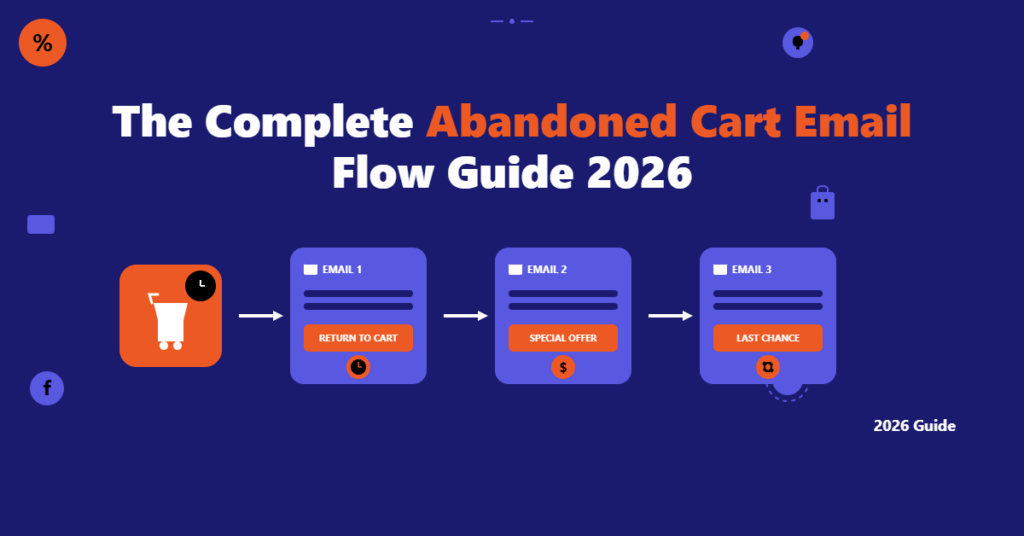 %

The Complete Abandoned Cart Email Flow Guide 2026

EMAIL 1

RETURN TO CART

EMAIL 2

SPECIAL OFFER

$

EMAIL 3

LAST CHANCE

f

2026 Guide